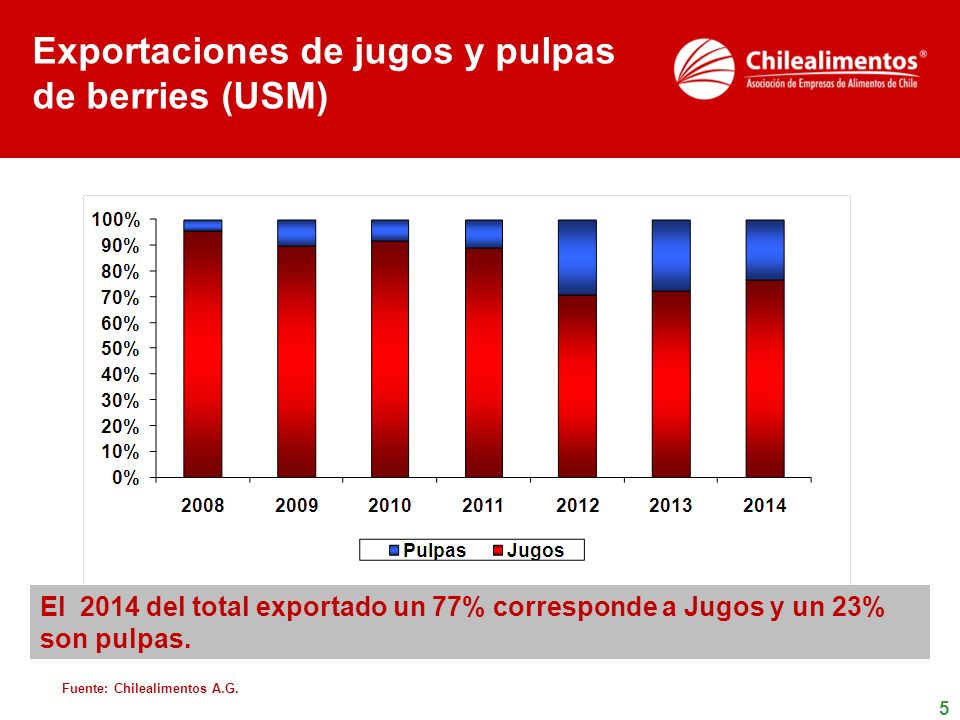 Exportaciones de jugos y pulpas de berries (USM)

Chilealimentos®
Asociación de Empresas de Alimentos de Chile

100%
90%
80%
70%
60%
50%
40%
30%
20%
10%
0%

2008 2009 2010 2011 2012 2013 2014

Pulpas Jugos

El 2014 del total exportado un 77% corresponde a Jugos y un 23% son pulpas.

Fuente: Chilealimentos A.G.

5